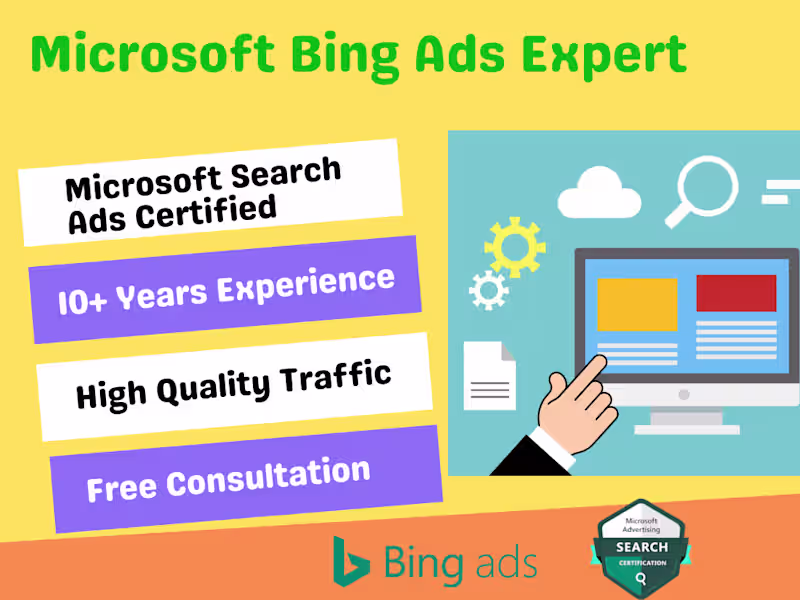 Microsoft Bing Ads Expert

Microsoft Search Ads Certified

10+ Years Experience

High Quality Traffic

Free Consultation

Bing ads

Microsoft Advertising
SEARCH
CERTIFICATION